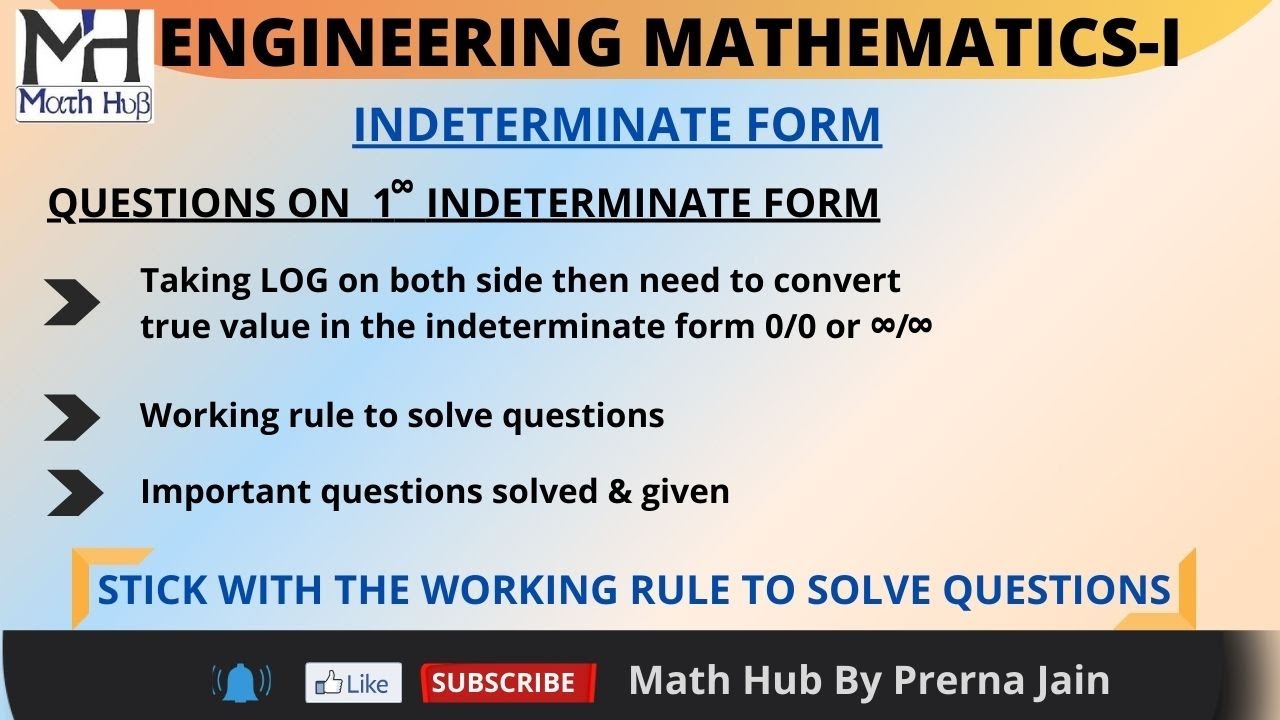 MH
Math Hub

ENGINEERING MATHEMATICS-I

INDETERMINATE FORM

QUESTIONS ON $1^{\infty}$ INDETERMINATE FORM

Taking LOG on both side then need to convert true value in the indeterminate form 0/0 or ∞/∞

Working rule to solve questions

Important questions solved & given

STICK WITH THE WORKING RULE TO SOLVE QUESTIONS

Like SUBSCRIBE Math Hub By Prerna Jain